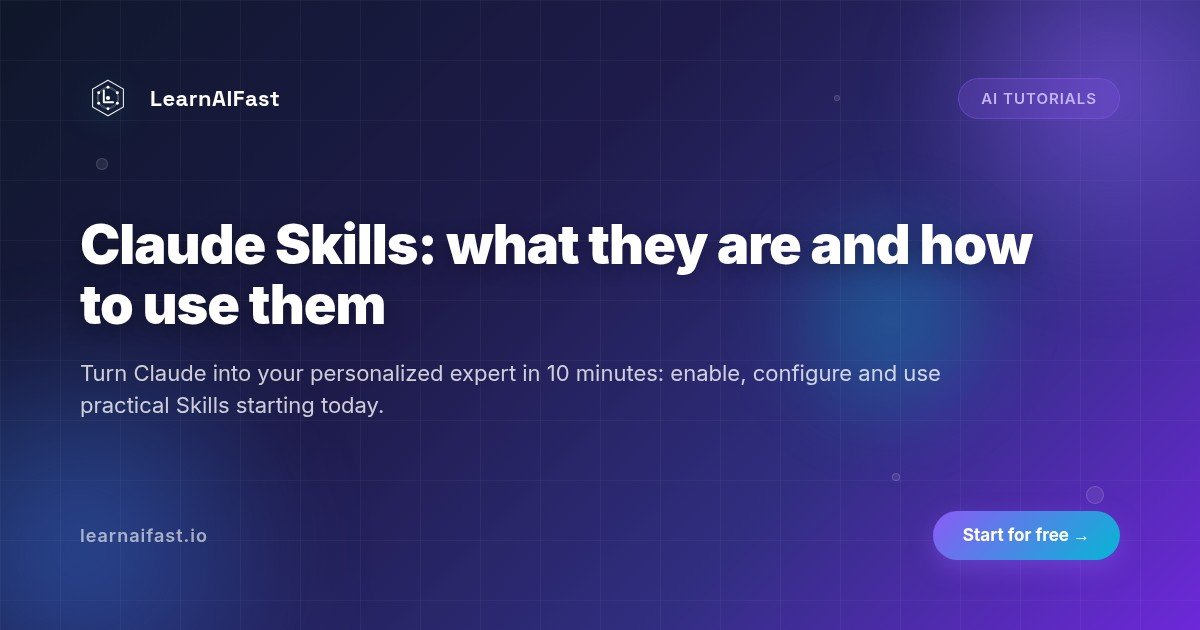 LearnAIFast

AI TUTORIALS

Claude Skills: what they are and how to use them

Turn Claude into your personalized expert in 10 minutes: enable, configure and use practical Skills starting today.

learnaifast.io

Start for free →